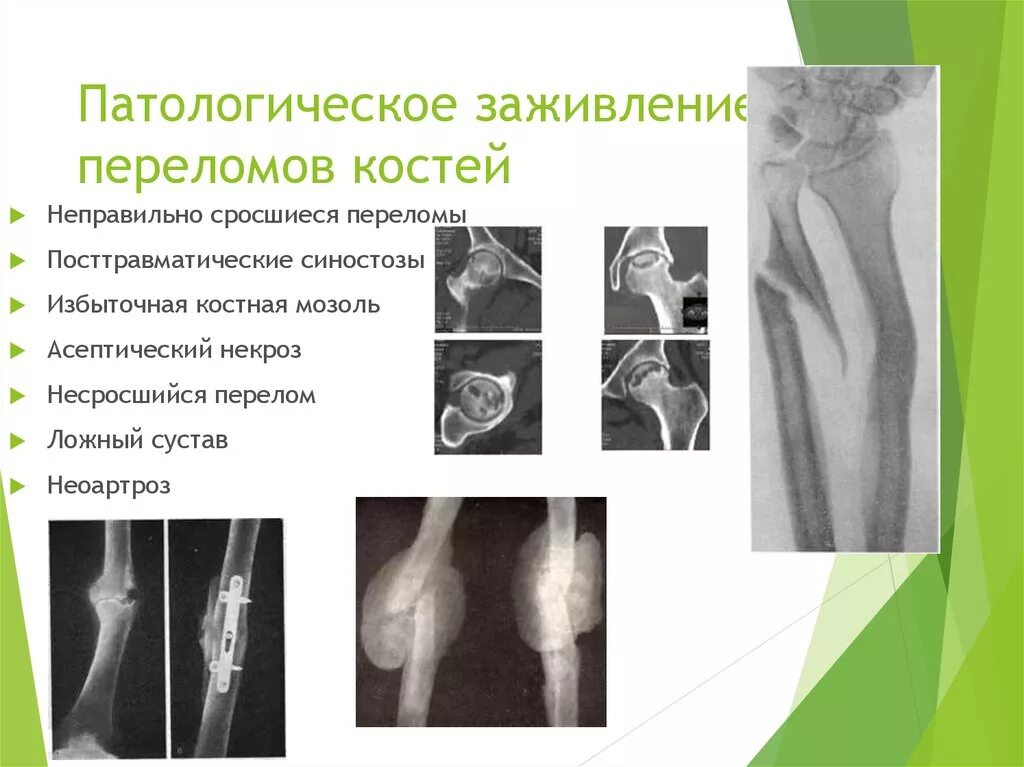 Патологическое заживление переломов костей

Неправильно сросшиеся переломы

Посттравматические синостозы

Избыточная костная мозоль

Асептический некроз

Несросшийся перелом

Ложный сустав

Неоартроз